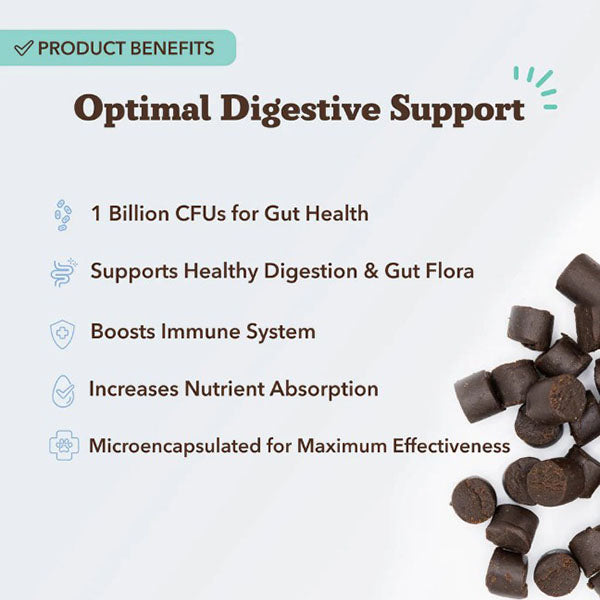 PRODUCT BENEFITS

Optimal Digestive Support

1 Billion CFUs for Gut Health

Supports Healthy Digestion & Gut Flora

Boosts Immune System

Increases Nutrient Absorption

Microencapsulated for Maximum Effectiveness